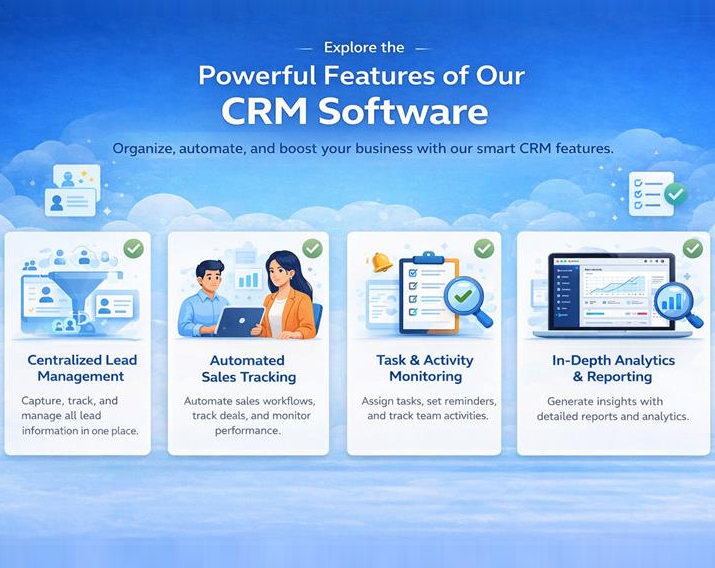 Explore the

Powerful Features of Our CRM Software

Organize, automate, and boost your business with our smart CRM features.

Centralized Lead Management

Capture, track, and manage all lead information in one place.

Automated Sales Tracking

Automate sales workflows, track deals, and monitor performance.

Task & Activity Monitoring

Assign tasks, set reminders, and track team activities.

In-Depth Analytics & Reporting

Generate insights with detailed reports and analytics.